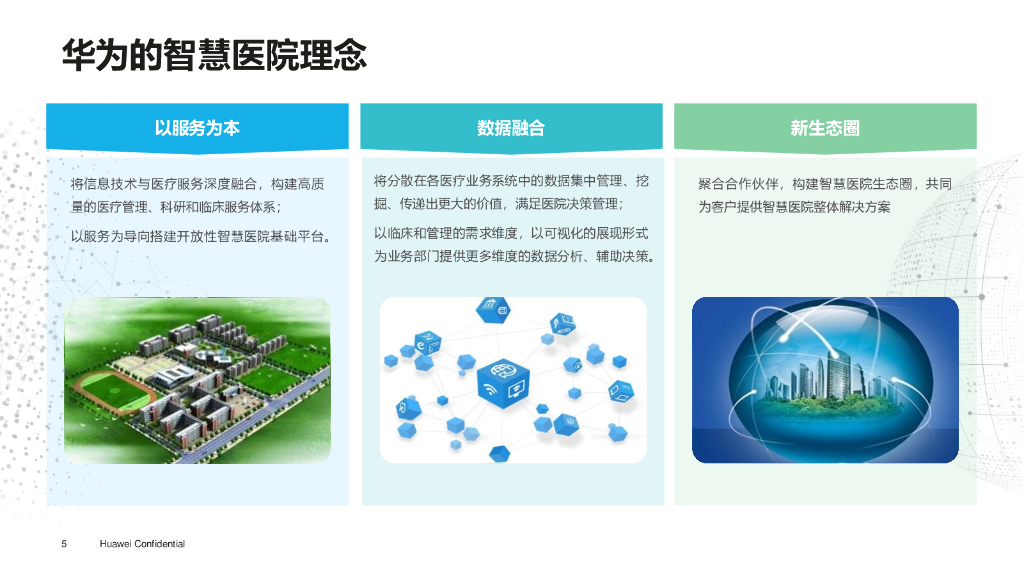 华为的智慧医院理念

以服务为本

将信息技术与医疗服务深度融合，构建高质量的医疗管理、科研和临床服务体系；

以服务为导向搭建开放性智慧医院基础平台。

数据融合

将分散在各医疗业务系统中的数据集中管理、挖掘、传递出更大的价值，满足医院决策管理；

以临床和管理的需求维度，以可视化的展现形式为业务部门提供更多维度的数据分析、辅助决策。

新生态圈

聚合合作伙伴，构建智慧医院生态圈，共同为客户提供智慧医院整体解决方案

5 Huawei Confidential